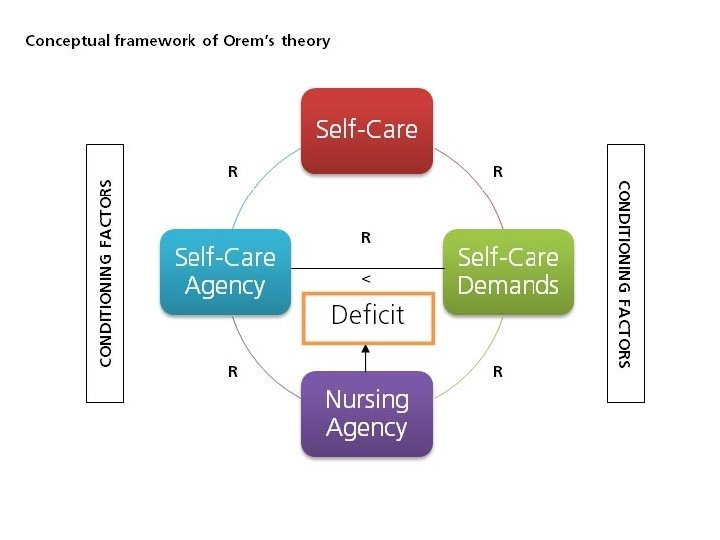 Conceptual framework of Orem's theory

CONDITIONING FACTORS

Self-Care

R

R

Self-Care Agency

R

<

Self-Care Demands

Deficit

R

R

Nursing Agency

CONDITIONING FACTORS